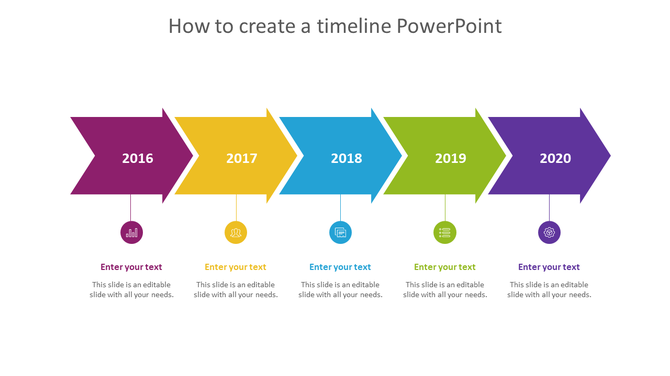 How to create a timeline PowerPoint

2016

2017

2018

2019

2020

Enter your text

This slide is an editable slide with all your needs.

Enter your text

This slide is an editable slide with all your needs.

Enter your text

This slide is an editable slide with all your needs.

Enter your text

This slide is an editable slide with all your needs.

Enter your text

This slide is an editable slide with all your needs.